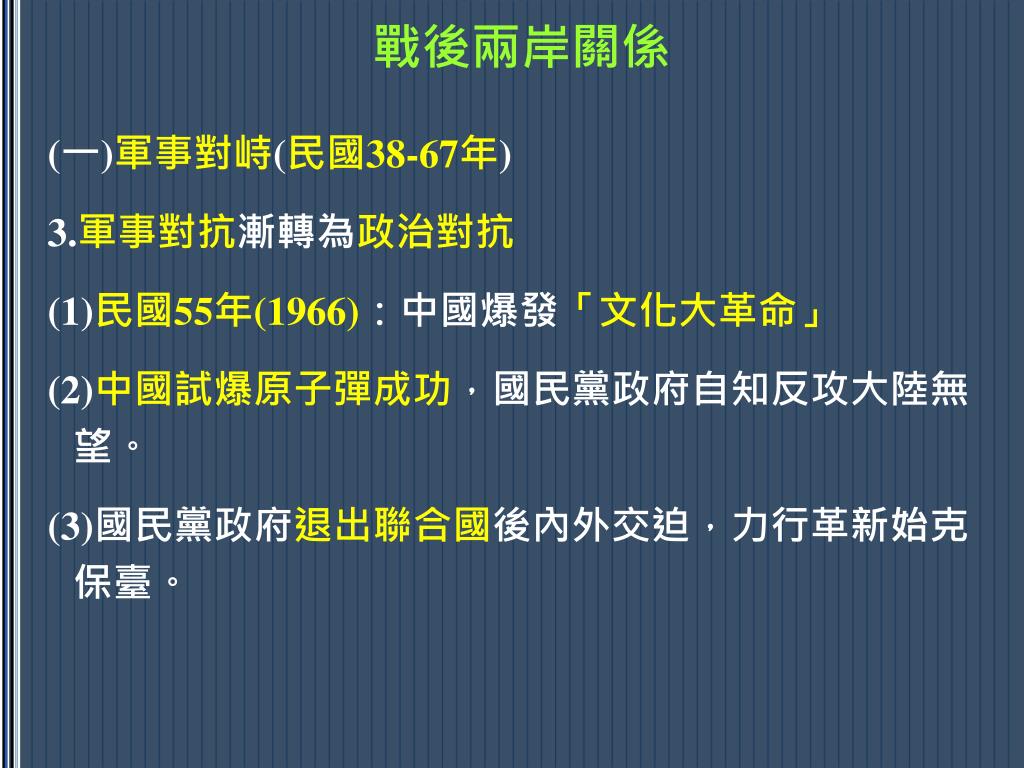 戰後兩岸關係

(一)軍事對峙(民國38-67年)

3.軍事對抗漸轉為政治對抗

(1)民國55年(1966)：中國爆發「文化大革命」

(2)中國試爆原子彈成功，國民黨政府自知反攻大陸無望。

(3)國民黨政府退出聯合國後內外交迫，力行革新始克保臺。